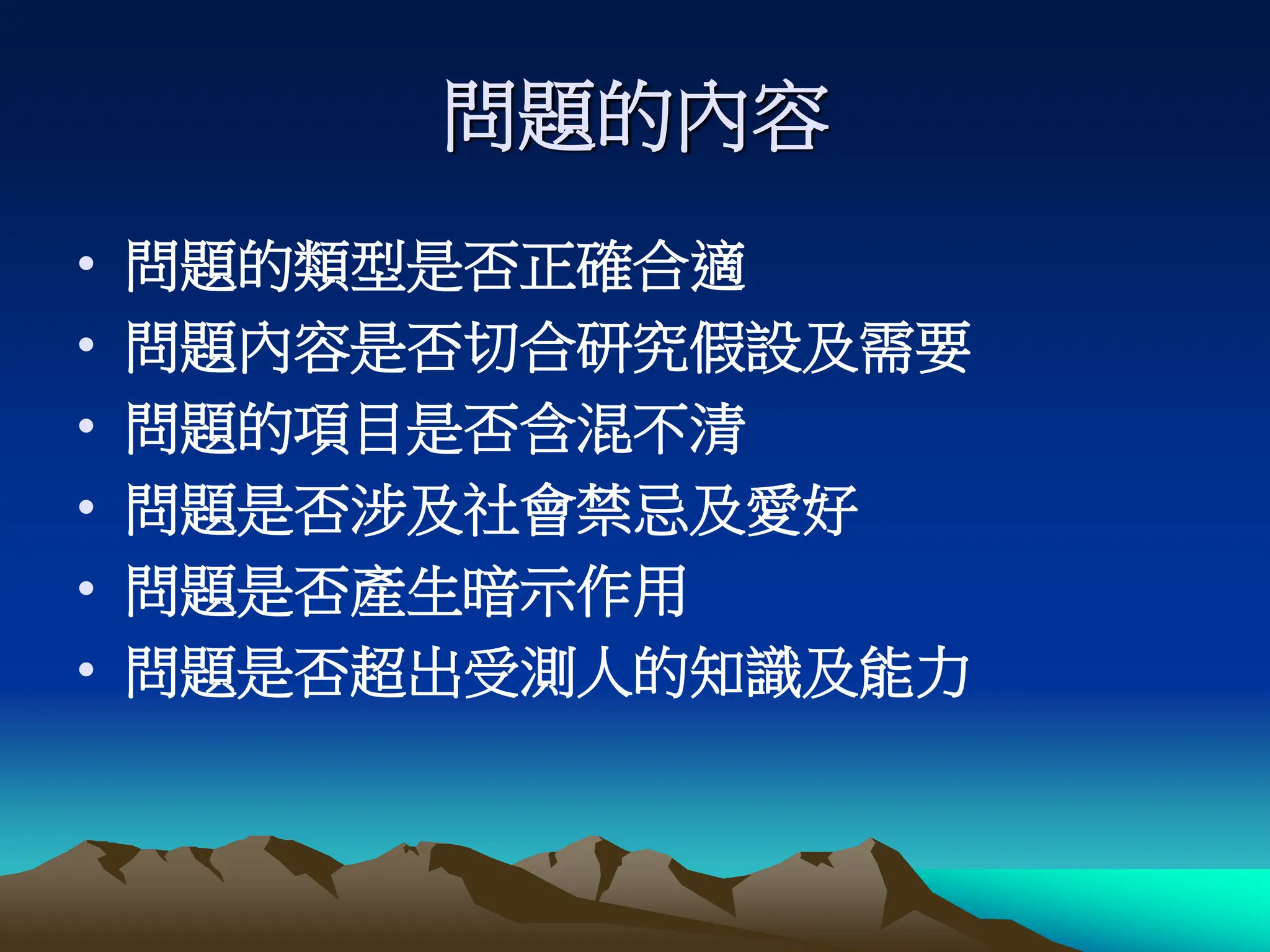 問題的內容

• 問題的類型是否正確合適
• 問題內容是否切合研究假設及需要
• 問題的項目是否含混不清
• 問題是否涉及社會禁忌及愛好
• 問題是否產生暗示作用
• 問題是否超出受測人的知識及能力